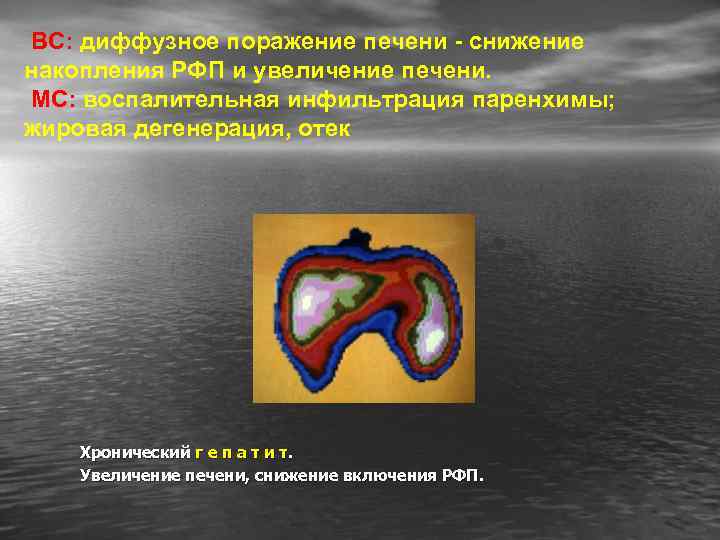 ВС: диффузное поражение печени - снижение накопления РФП и увеличение печени.
МС: воспалительная инфильтрация паренхимы; жировая дегенерация, отек

Хронический г е п а т и т.
Увеличение печени, снижение включения РФП.